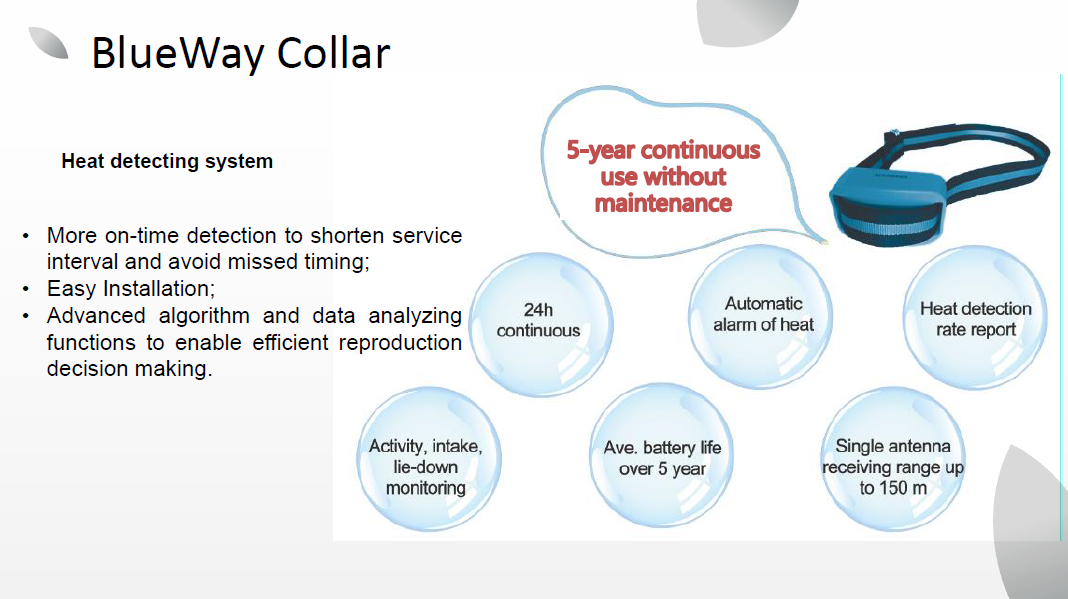 BlueWay Collar

Heat detecting system

• More on-time detection to shorten service interval and avoid missed timing;
• Easy Installation;
• Advanced algorithm and data analyzing functions to enable efficient reproduction decision making.

5-year continuous use without maintenance

24h continuous

Automatic alarm of heat

Heat detection rate report

Activity, intake, lie-down monitoring

Ave. battery life over 5 year

Single antenna receiving range up to 150 m